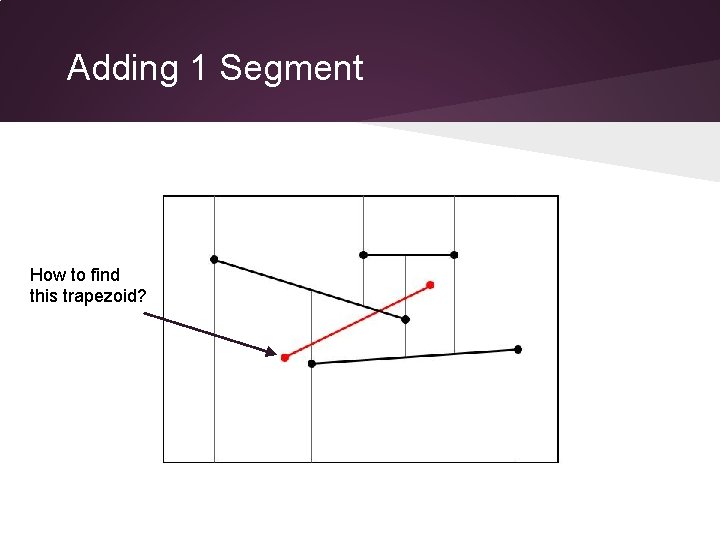 Adding 1 Segment

How to find this trapezoid?